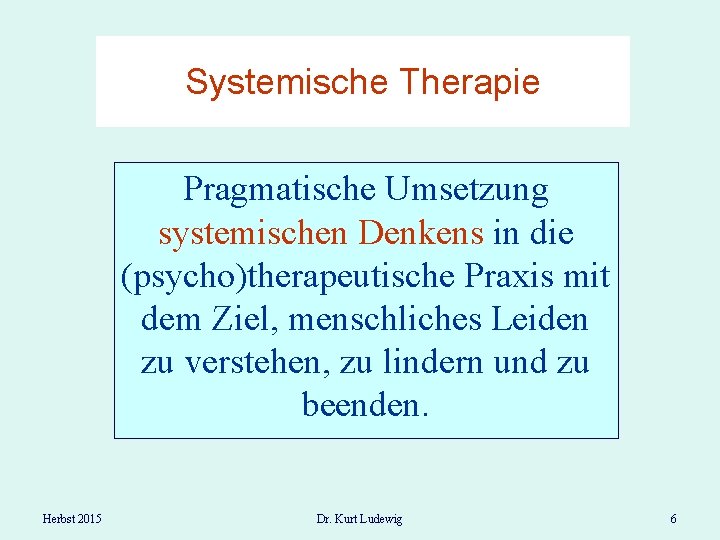 Systemische Therapie

Pragmatische Umsetzung systemischen Denkens in die (psycho)therapeutische Praxis mit dem Ziel, menschliches Leiden zu verstehen, zu lindern und zu beenden.

Herbst 2015

Dr. Kurt Ludewig

6